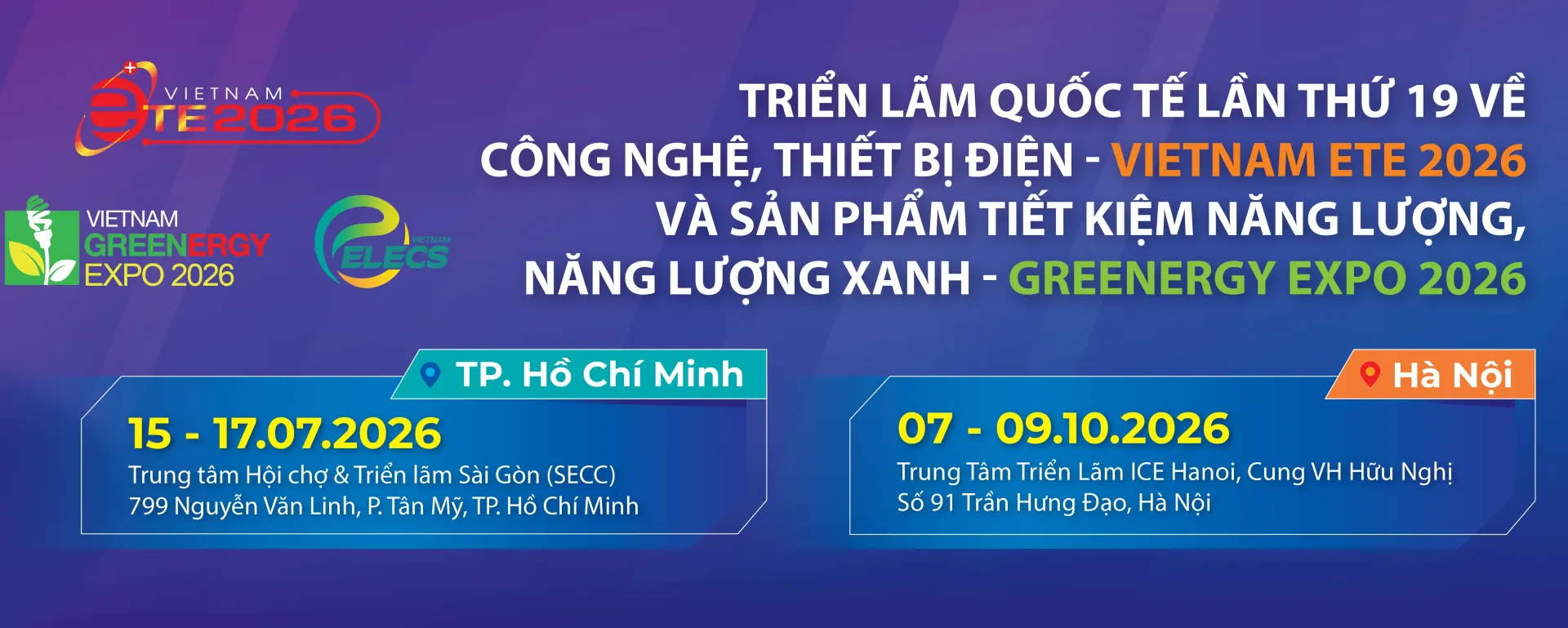 VIETNAM ETE 2026

VIETNAM GREENERGY EXPO 2026

VIETNAM ELECS

TRIỂN LÃM QUỐC TẾ LẦN THỨ 19 VỀ CÔNG NGHỆ, THIẾT BỊ ĐIỆN - VIETNAM ETE 2026 VÀ SẢN PHẨM TIẾT KIỆM NĂNG LƯỢNG, NĂNG LƯỢNG XANH - GREENERGY EXPO 2026

TP. Hồ Chí Minh

15 - 17.07.2026

Trung tâm Hội chợ & Triển lãm Sài Gòn (SECC)
799 Nguyễn Văn Linh, P. Tân Mỹ, TP. Hồ Chí Minh

Hà Nội

07 - 09.10.2026

Trung Tâm Triển Lãm ICE Hanoi, Cung VH Hữu Nghị
Số 91 Trần Hưng Đạo, Hà Nội